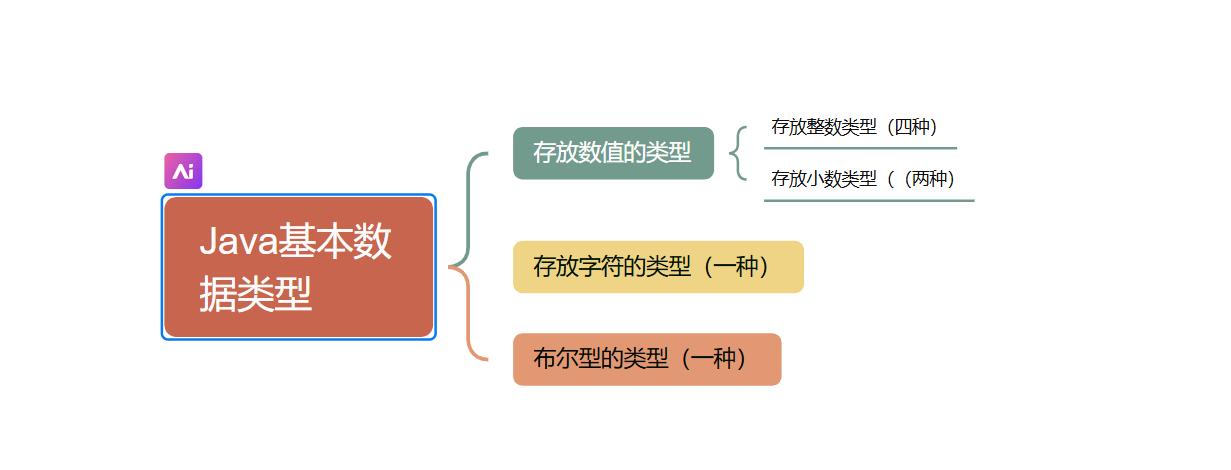 Ai

Java基本数据类型

存放数值的类型

存放整数类型（四种）

存放小数类型（（两种）

存放字符的类型（一种）

布尔型的类型（一种）